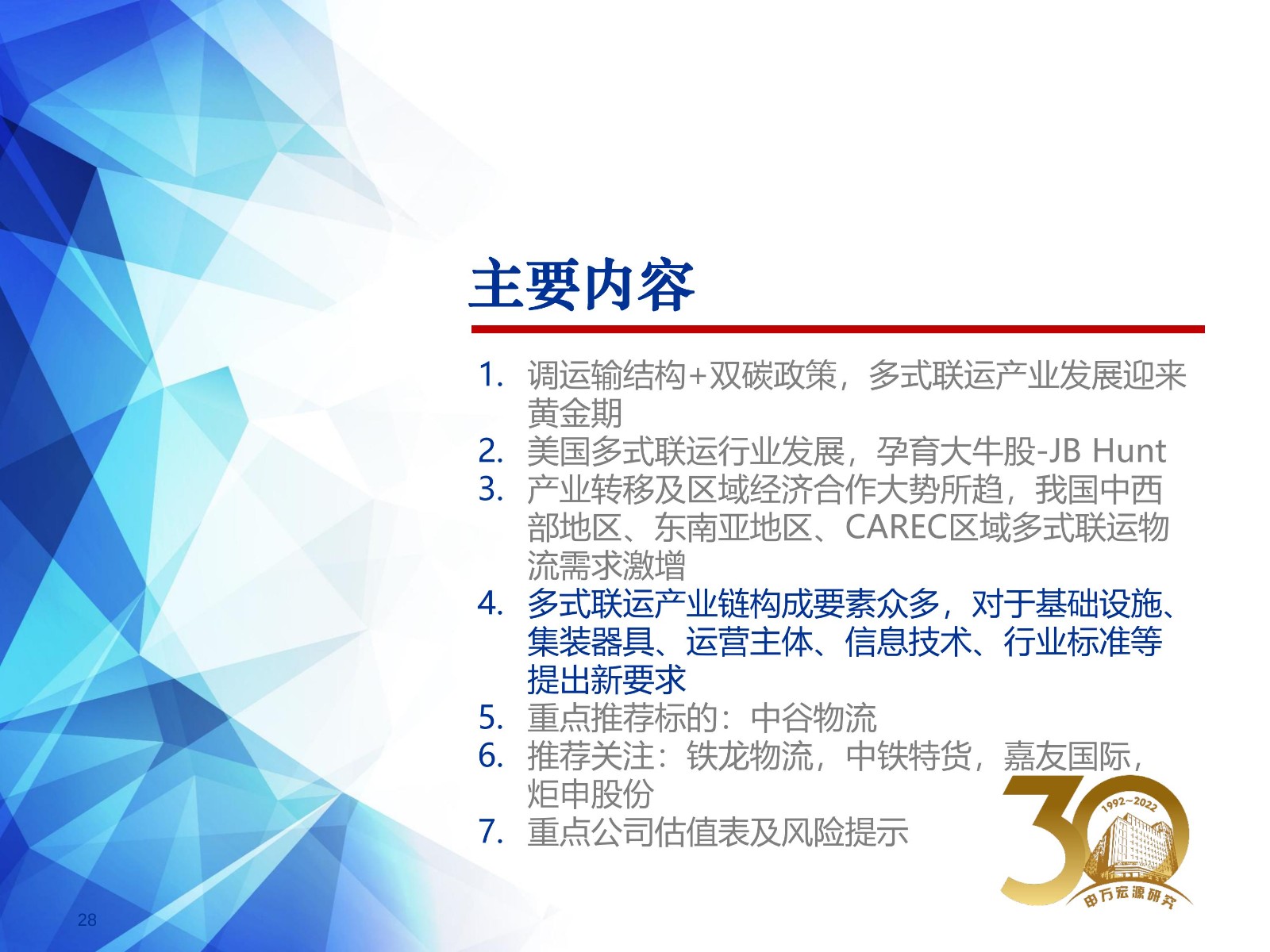 主要内容

1. 调运输结构+双碳政策，多式联运产业发展迎来黄金期
2. 美国多式联运行业发展，孕育大牛股-JB Hunt
3. 产业转移及区域经济合作大势所趋，我国中西部地区、东南亚地区、CAREC区域多式联运物流需求激增
4. 多式联运产业链构成要素众多，对于基础设施、集装器具、运营主体、信息技术、行业标准等提出新要求
5. 重点推荐标的：中谷物流
6. 推荐关注：铁龙物流，中铁特货，嘉友国际，炬申股份
7. 重点公司估值表及风险提示

30
1992~2022
申万宏源研究

28